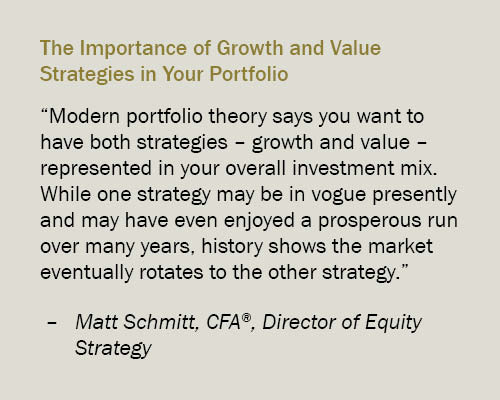 The Importance of Growth and Value Strategies in Your Portfolio

“Modern portfolio theory says you want to have both strategies – growth and value – represented in your overall investment mix. While one strategy may be in vogue presently and may have even enjoyed a prosperous run over many years, history shows the market eventually rotates to the other strategy.”

– Matt Schmitt, CFA®, Director of Equity Strategy